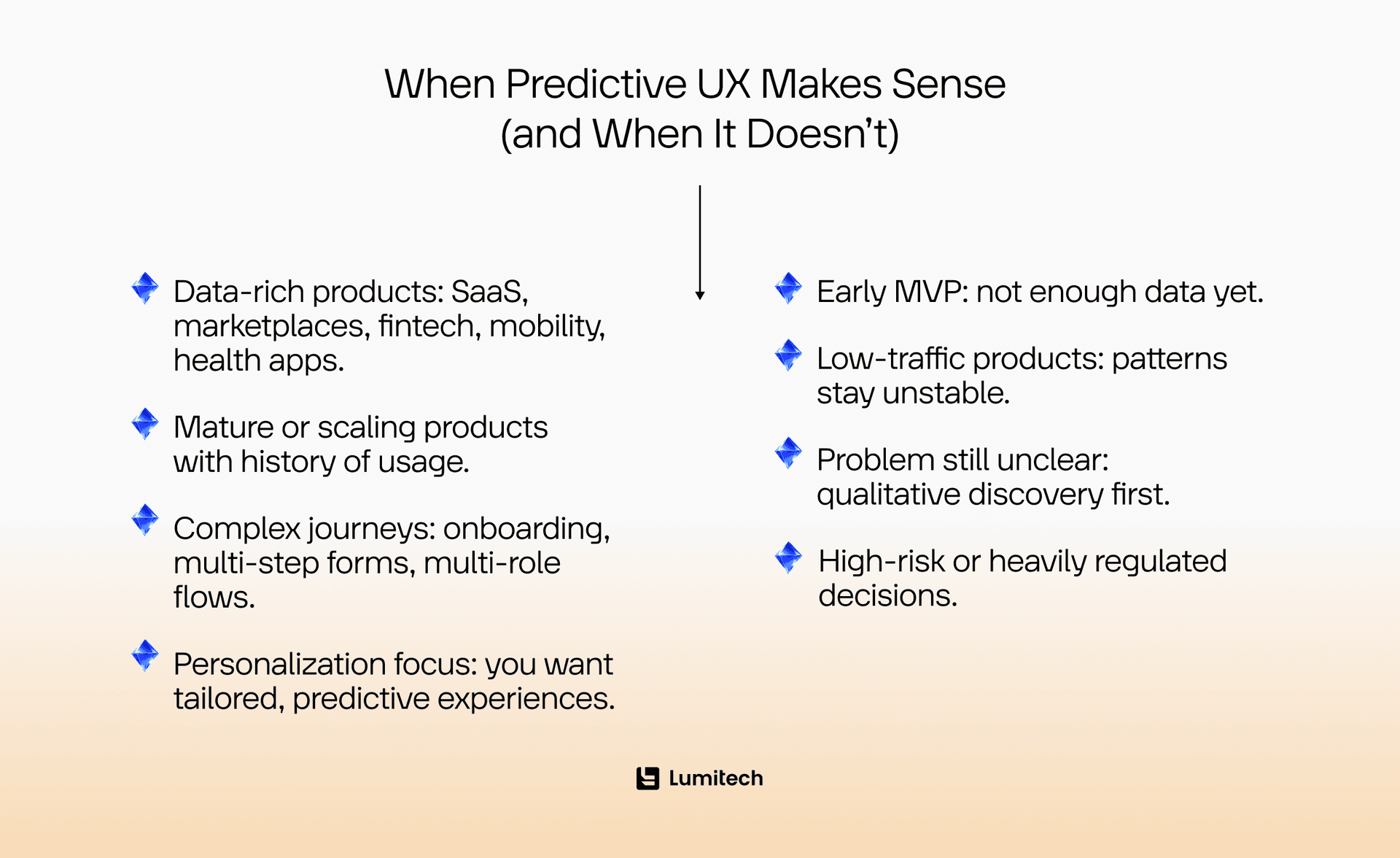 When Predictive UX Makes Sense (and When It Doesn't)

Data-rich products: SaaS, marketplaces, fintech, mobility, health apps.

Mature or scaling products with history of usage.

Complex journeys: onboarding, multi-step forms, multi-role flows.

Personalization focus: you want tailored, predictive experiences.

Early MVP: not enough data yet.

Low-traffic products: patterns stay unstable.

Problem still unclear: qualitative discovery first.

High-risk or heavily regulated decisions.

Lumitech